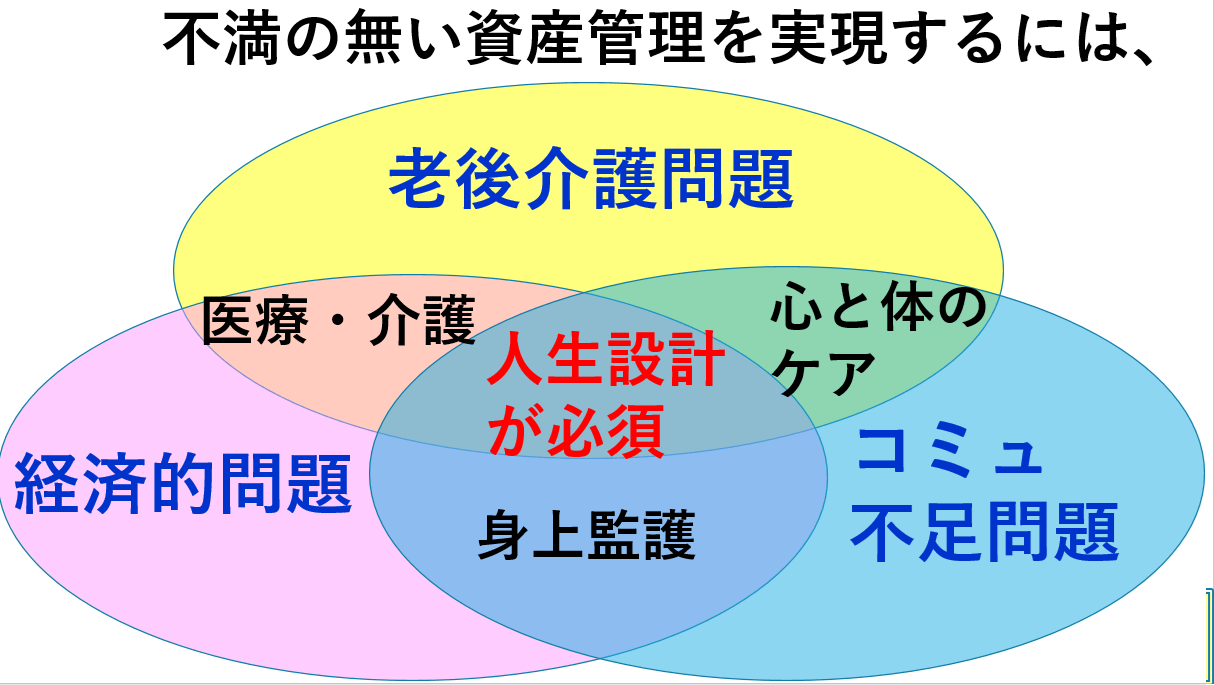 不満の無い資産管理を実現するには、

老後介護問題

医療・介護

心と体のケア

人生設計が必須

経済的問題

コミュ不足問題

身上監護